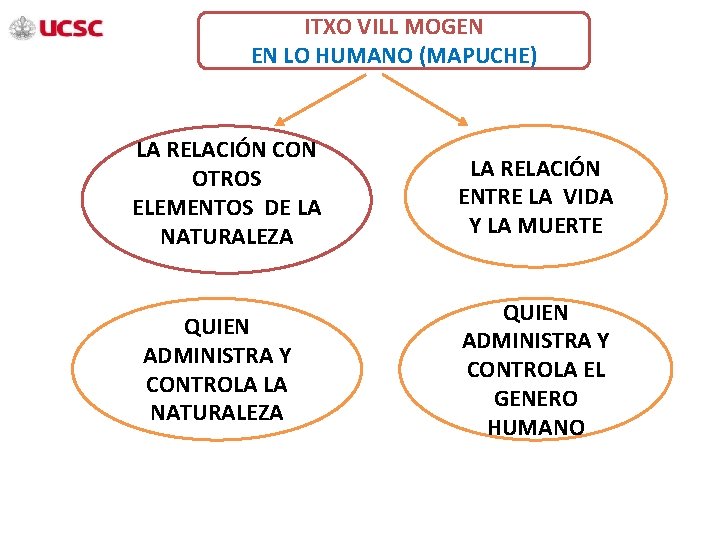 UCSC

ITXO VILL MOGEN
EN LO HUMANO (MAPUCHE)

LA RELACIÓN CON OTROS ELEMENTOS DE LA NATURALEZA

LA RELACIÓN ENTRE LA VIDA Y LA MUERTE

QUIEN ADMINISTRA Y CONTROLA LA NATURALEZA

QUIEN ADMINISTRA Y CONTROLA EL GENERO HUMANO